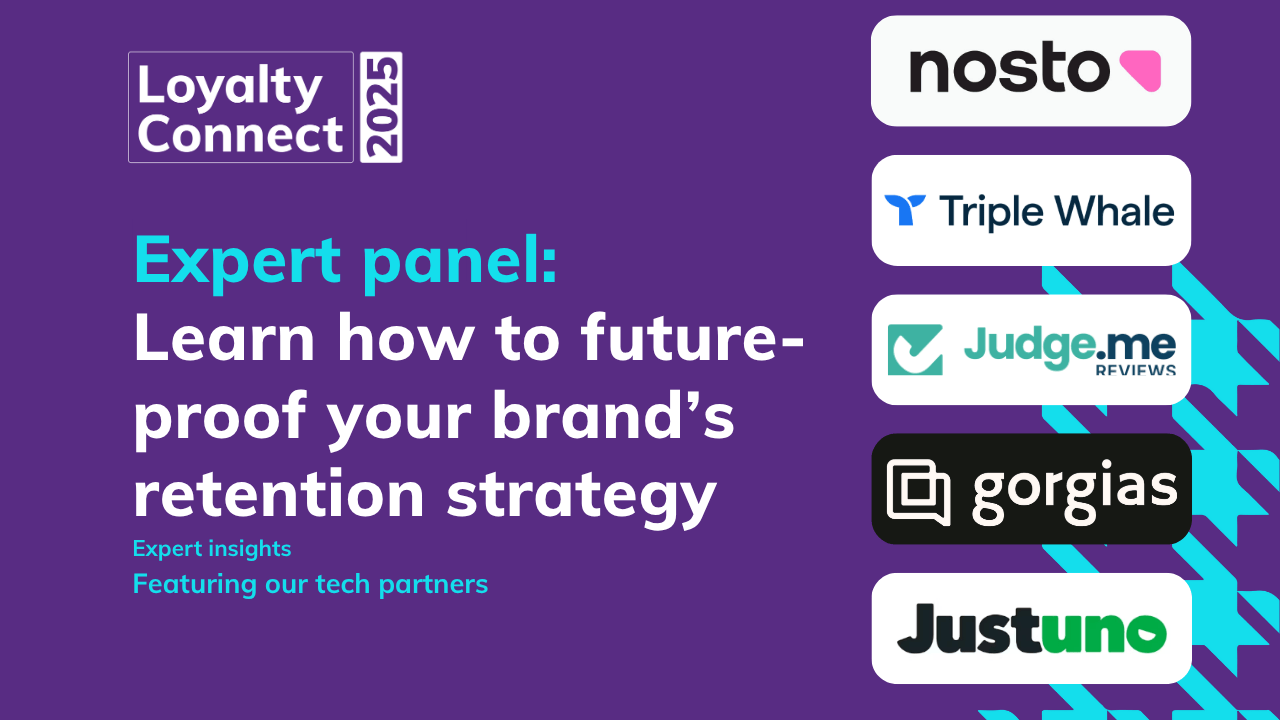 Loyalty Connect 2025

Expert panel:
Learn how to future-proof your brand's retention strategy

Expert insights
Featuring our tech partners

nosto

Triple Whale

Judge.me REVIEWS

gorgias

Justuno